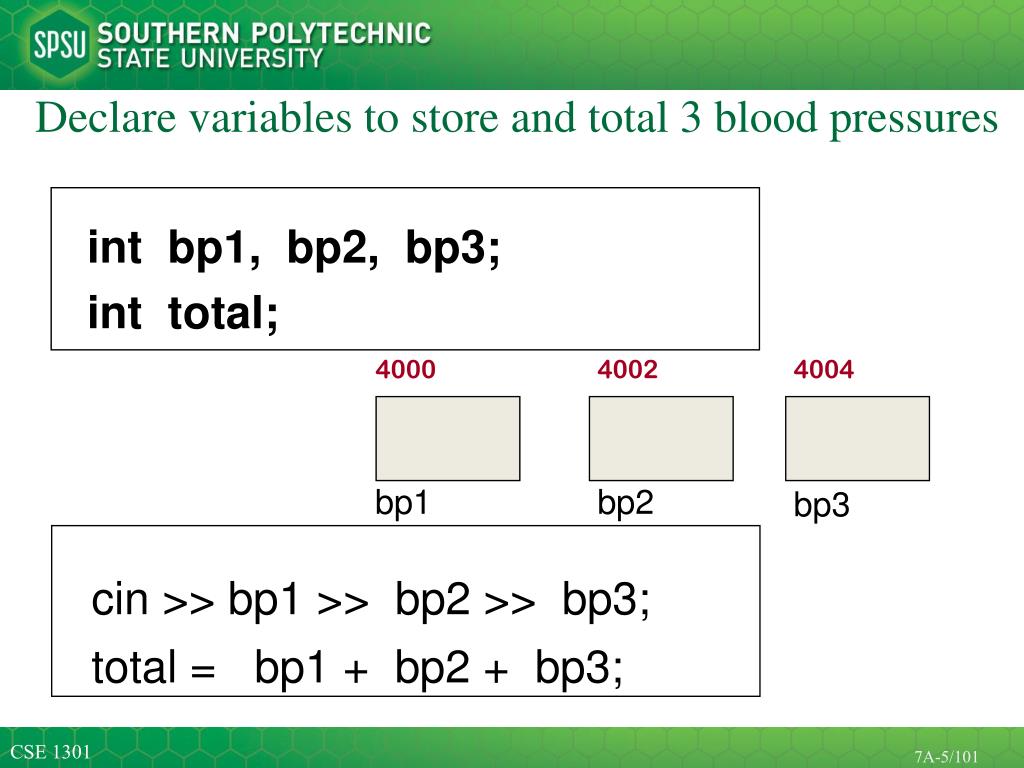 SPSU SOUTHERN POLYTECHNIC STATE UNIVERSITY

Declare variables to store and total 3 blood pressures

int bp1, bp2, bp3;
int total;

4000

4002

4004

bp1

bp2

bp3

cin >> bp1 >> bp2 >> bp3;
total = bp1 + bp2 + bp3;

CSE 1301

7A-5/101